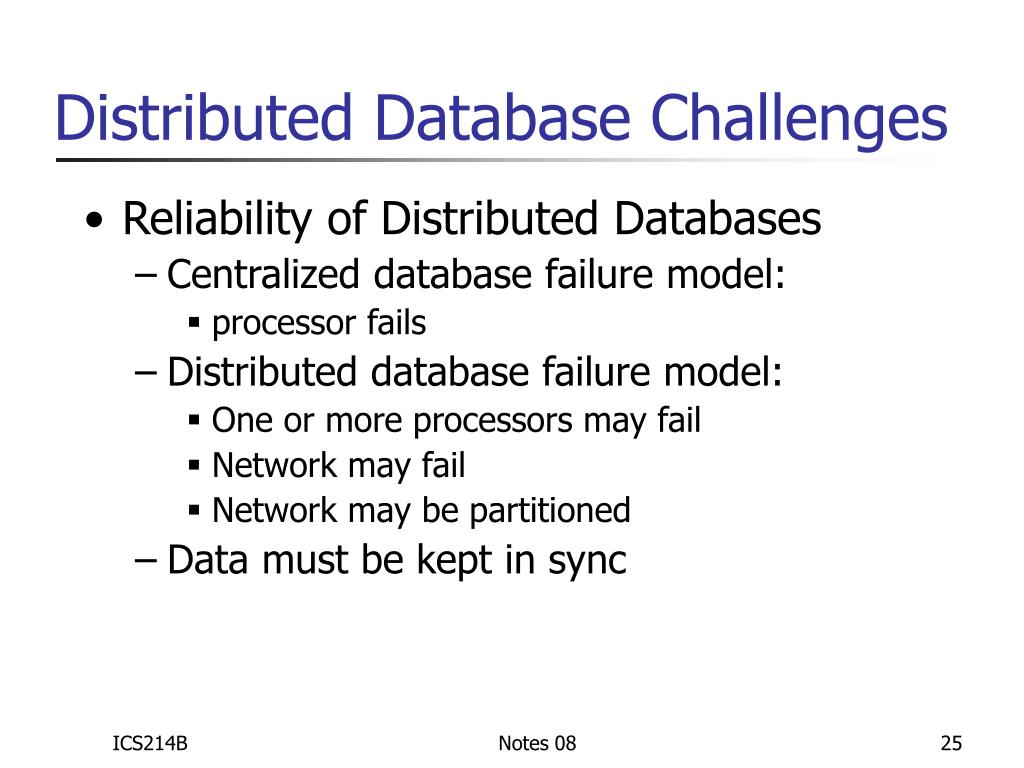 Distributed Database Challenges

• Reliability of Distributed Databases
  – Centralized database failure model:
    ▪ processor fails
  – Distributed database failure model:
    ▪ One or more processors may fail
    ▪ Network may fail
    ▪ Network may be partitioned
  – Data must be kept in sync

ICS214B

Notes 08

25